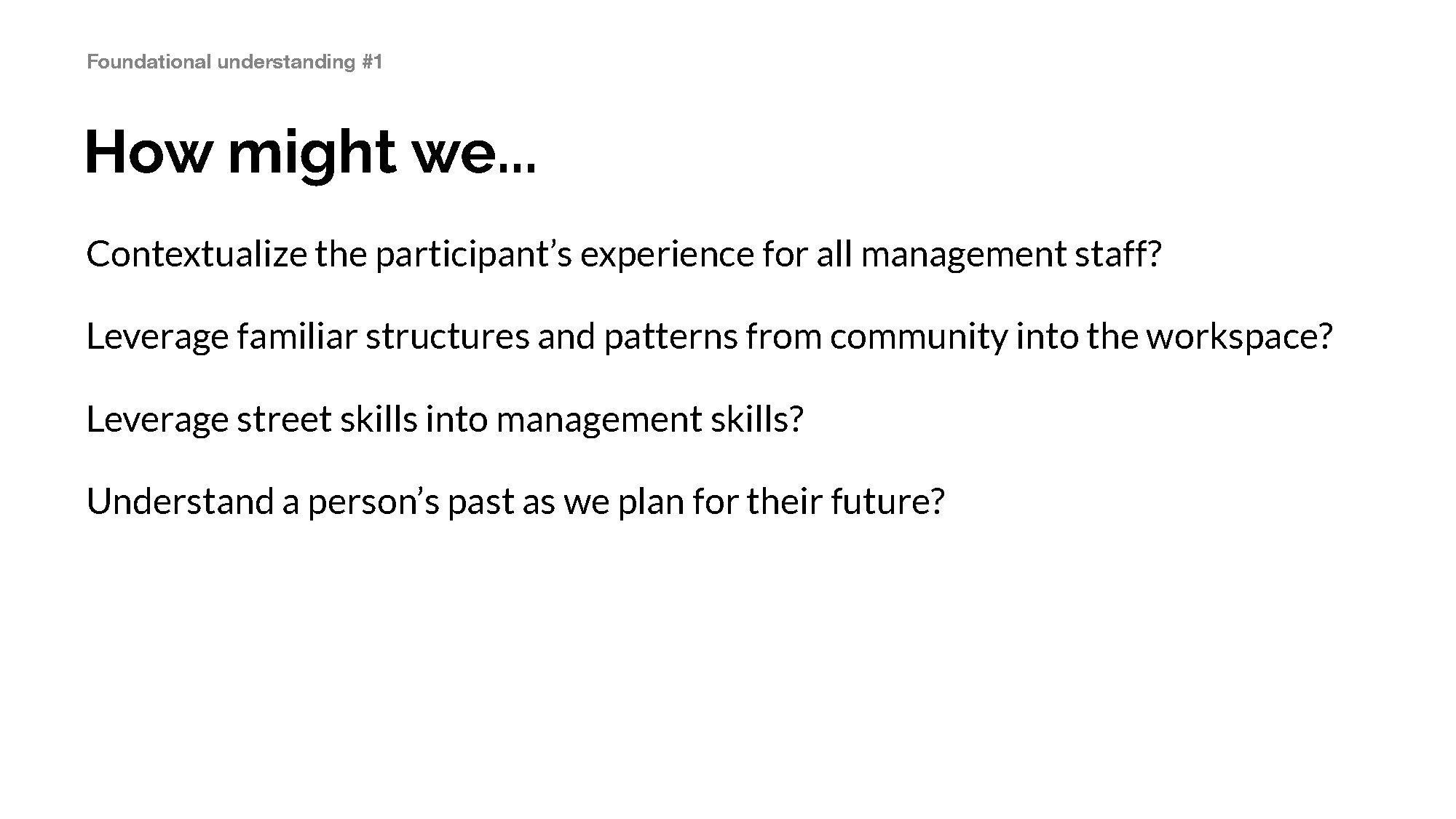 Foundational understanding #1

How might we...

Contextualize the participant’s experience for all management staff?

Leverage familiar structures and patterns from community into the workspace?

Leverage street skills into management skills?

Understand a person’s past as we plan for their future?